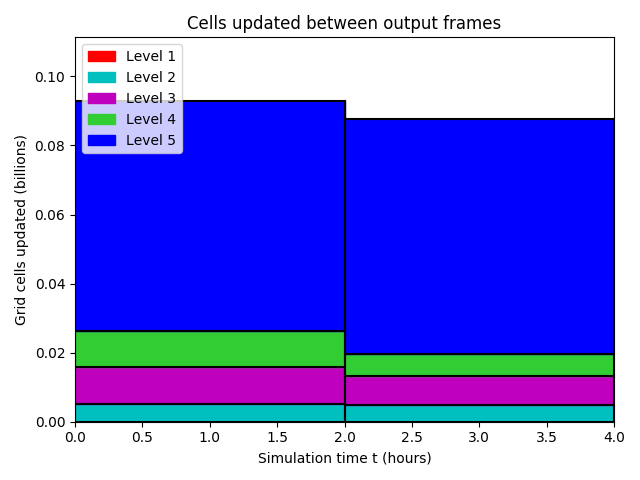 Cells updated between output frames

Level 1
Level 2
Level 3
Level 4
Level 5

Grid cells updated (billions)

0.10
0.08
0.06
0.04
0.02
0.00

0.0 0.5 1.0 1.5 2.0 2.5 3.0 3.5 4.0

Simulation time t (hours)